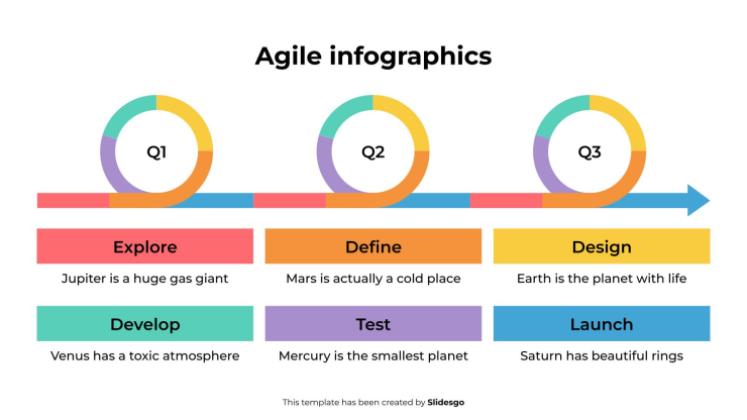 Agile infographics

Q1

Q2

Q3

Explore
Jupiter is a huge gas giant

Define
Mars is actually a cold place

Design
Earth is the planet with life

Develop
Venus has a toxic atmosphere

Test
Mercury is the smallest planet

Launch
Saturn has beautiful rings

This template has been created by Slidesgo